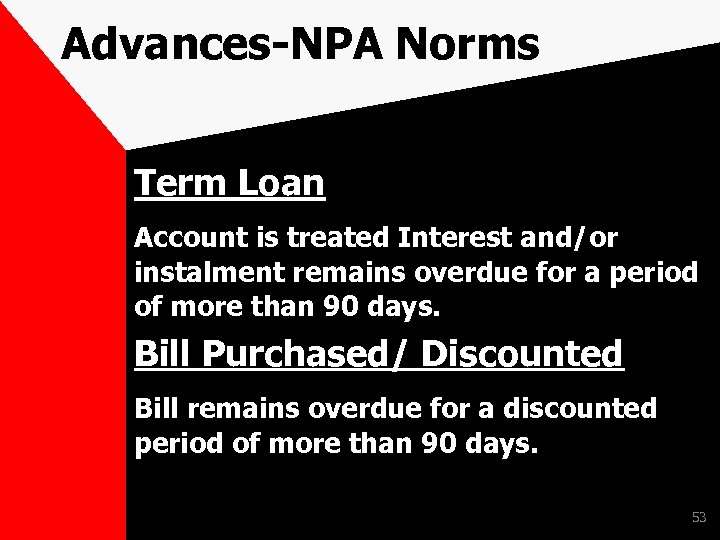 Advances-NPA Norms

Term Loan

Account is treated Interest and/or instalment remains overdue for a period of more than 90 days.

Bill Purchased/ Discounted

Bill remains overdue for a discounted period of more than 90 days.

53